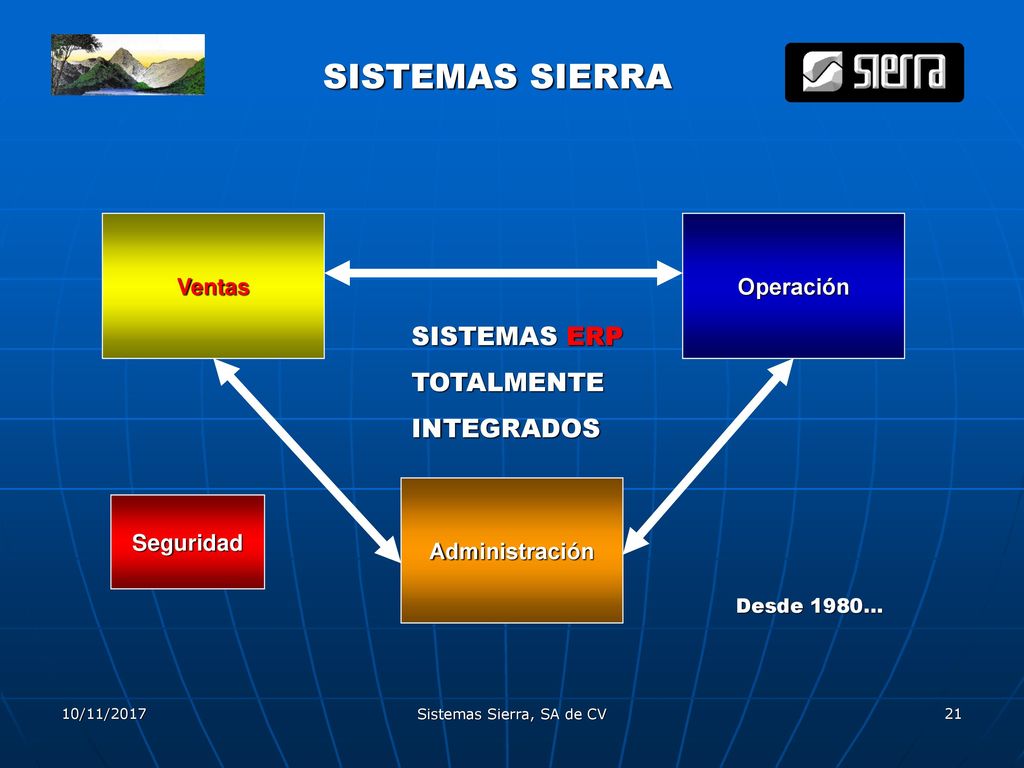 SISTEMAS SIERRA

sierra

Ventas

Operación

SISTEMAS ERP
TOTALMENTE
INTEGRADOS

Seguridad

Administración

Desde 1980...

10/11/2017

Sistemas Sierra, SA de CV

21